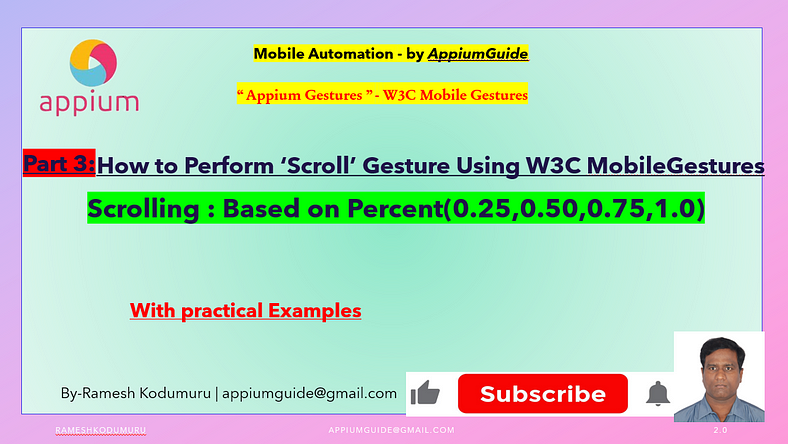 appium

Mobile Automation - by AppiumGuide

“ Appium Gestures ” - W3C Mobile Gestures

Part 3: How to Perform ‘Scroll’ Gesture Using W3C MobileGestures

Scrolling : Based on Percent(0.25,0.50,0.75,1.0)

With practical Examples

By-Ramesh Kodumuru | appiumguide@gmail.com

Subscribe

RAMESHKODUMURU APPIUMGUIDE@GMAIL.COM 2.0